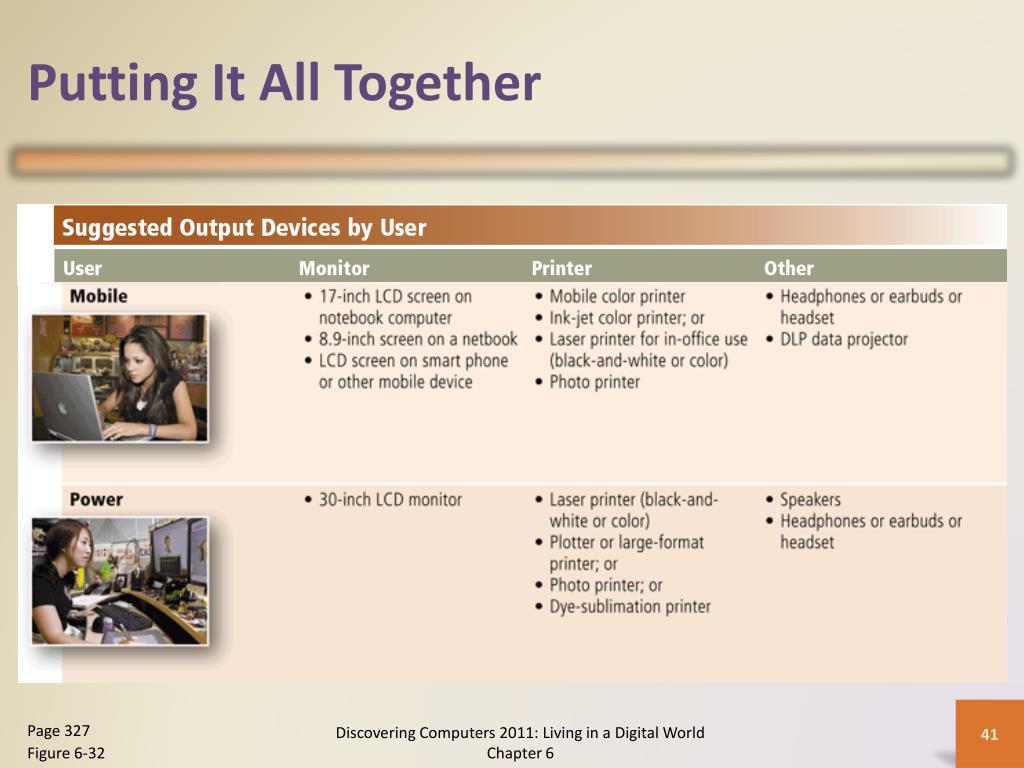 Putting It All Together

Suggested Output Devices by User

| User | Monitor | Printer | Other |
|---|---|---|---|
| Mobile | • 17-inch LCD screen on notebook computer • 8.9-inch screen on a netbook • LCD screen on smart phone or other mobile device | • Mobile color printer • Ink-jet color printer; or • Laser printer for in-office use (black-and-white or color) • Photo printer | • Headphones or earbuds or headset • DLP data projector |
| Power | • 30-inch LCD monitor | • Laser printer (black-and-white or color) • Plotter or large-format printer; or • Photo printer; or • Dye-sublimation printer | • Speakers • Headphones or earbuds or headset |

Page 327
Figure 6-32

Discovering Computers 2011: Living in a Digital World
Chapter 6

41